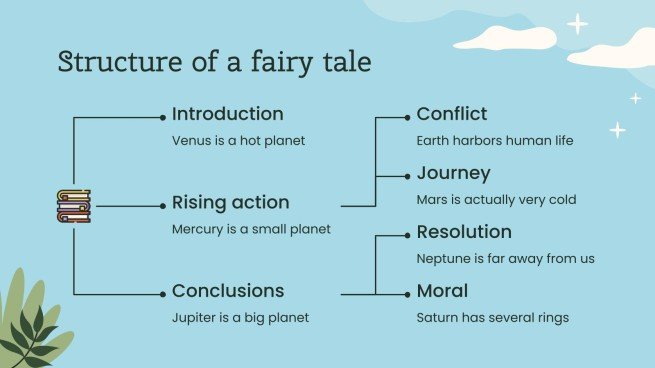 Structure of a fairy tale

Introduction
Venus is a hot planet

Rising action
Mercury is a small planet

Conclusions
Jupiter is a big planet

Conflict
Earth harbors human life

Journey
Mars is actually very cold

Resolution
Neptune is far away from us

Moral
Saturn has several rings